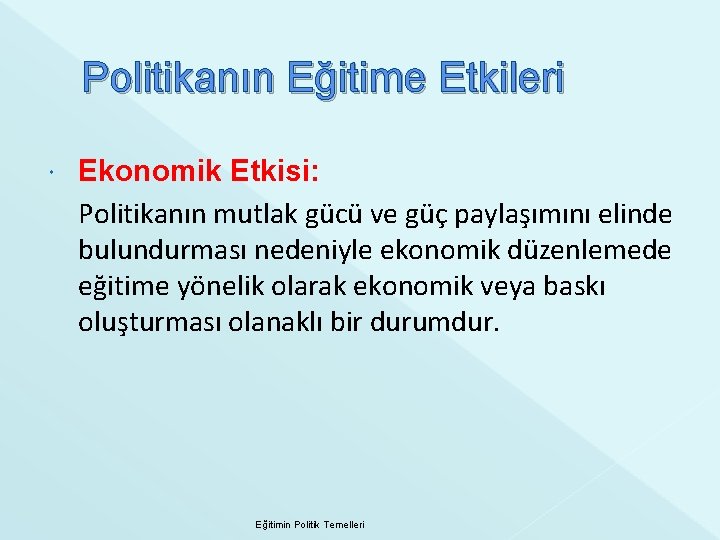 Politikanın Eğitime Etkileri

Ekonomik Etkisi:

Politikanın mutlak gücü ve güç paylaşımını elinde bulundurması nedeniyle ekonomik düzenlemede eğitime yönelik olarak ekonomik veya baskı oluşturması olanaklı bir durumdur.

Eğitimin Politik Temelleri